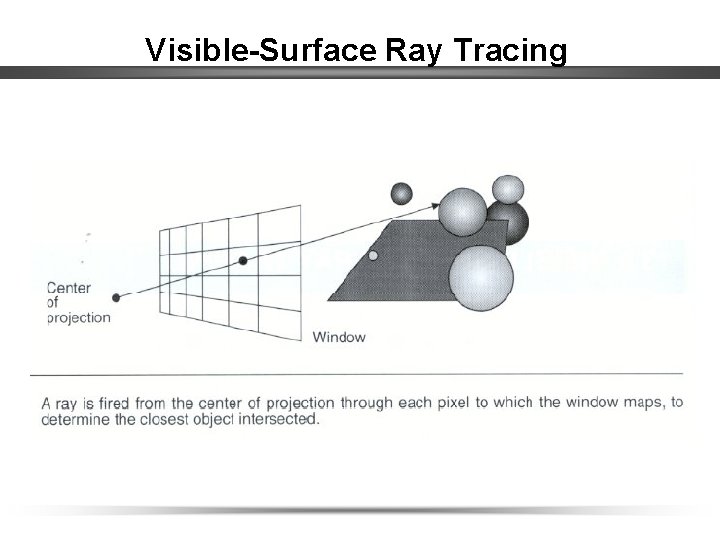 Visible-Surface Ray Tracing

Center
of
projection

Window

A ray is fired from the center of projection through each pixel to which the window maps, to determine the closest object intersected.